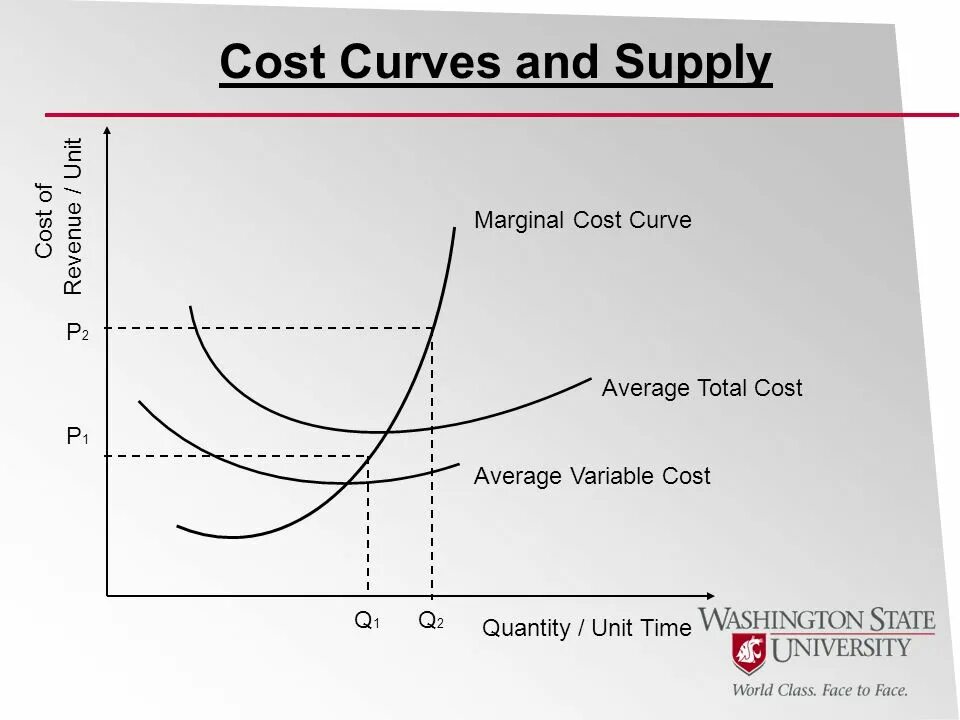 Cost Curves and Supply

Cost of Revenue / Unit

Marginal Cost Curve

$P_2$

Average Total Cost

$P_1$

Average Variable Cost

$Q_1$ $Q_2$

Quantity / Unit Time

WASHINGTON STATE UNIVERSITY
World Class. Face to Face.